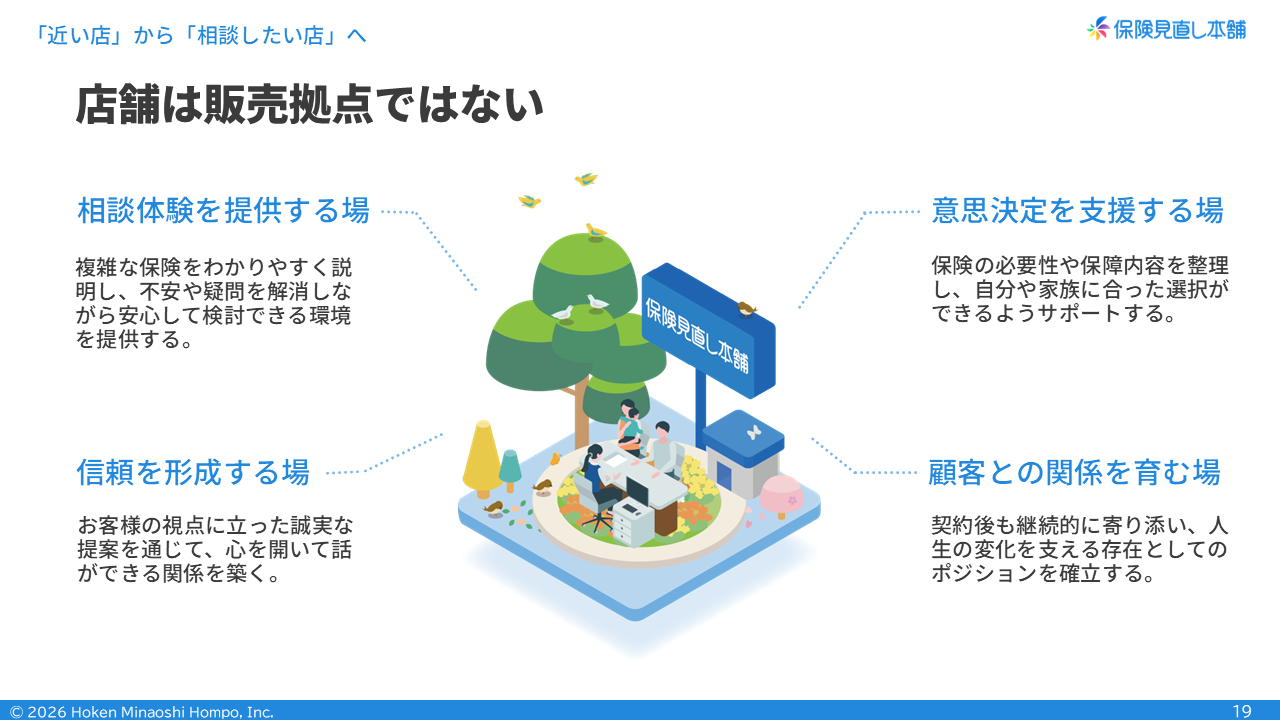 「近い店」から「相談したい店」へ

保険見直し本舗

店舗は販売拠点ではない

相談体験を提供する場

複雑な保険をわかりやすく説明し、不安や疑問を解消しながら安心して検討できる環境を提供する。

信頼を形成する場

お客様の視点に立った誠実な提案を通じて、心を開いて話ができる関係を築く。

保険見直し本舗

意思決定を支援する場

保険の必要性や保障内容を整理し、自分や家族に合った選択ができるようサポートする。

顧客との関係を育む場

契約後も継続的に寄り添い、人生の変化を支える存在としてのポジションを確立する。

© 2026 Hoken Minaoshi Hompo, Inc.

19